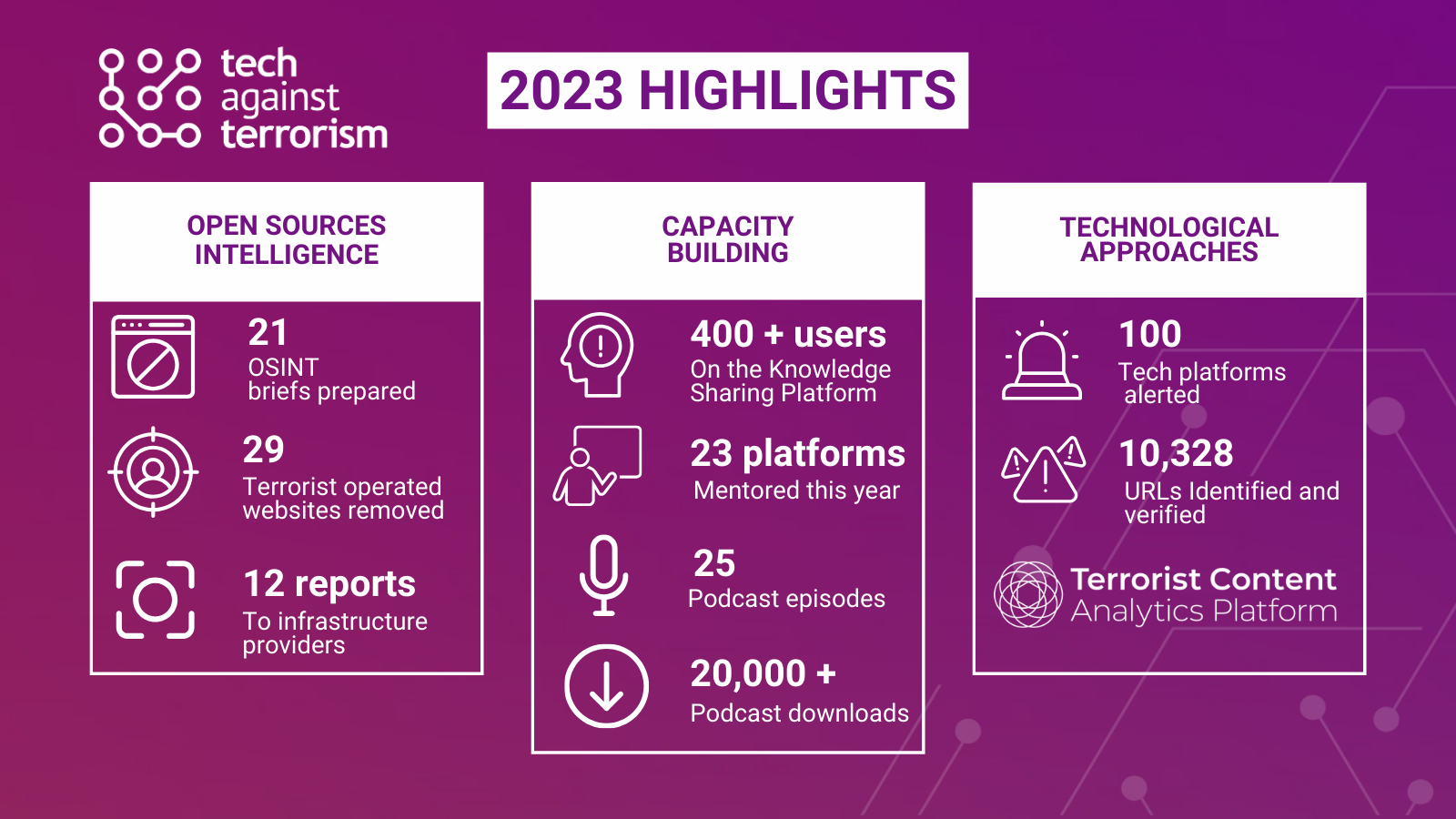 tech against terrorism

2023 HIGHLIGHTS

OPEN SOURCES INTELLIGENCE

21
OSINT
briefs prepared

29
Terrorist operated websites removed

12 reports
To infrastructure providers

CAPACITY BUILDING

400 + users
On the Knowledge Sharing Platform

23 platforms
Mentored this year

25
Podcast episodes

20,000 +
Podcast downloads

TECHNOLOGICAL APPROACHES

100
Tech platforms alerted

10,328
URLs Identified and verified

Terrorist Content Analytics Platform